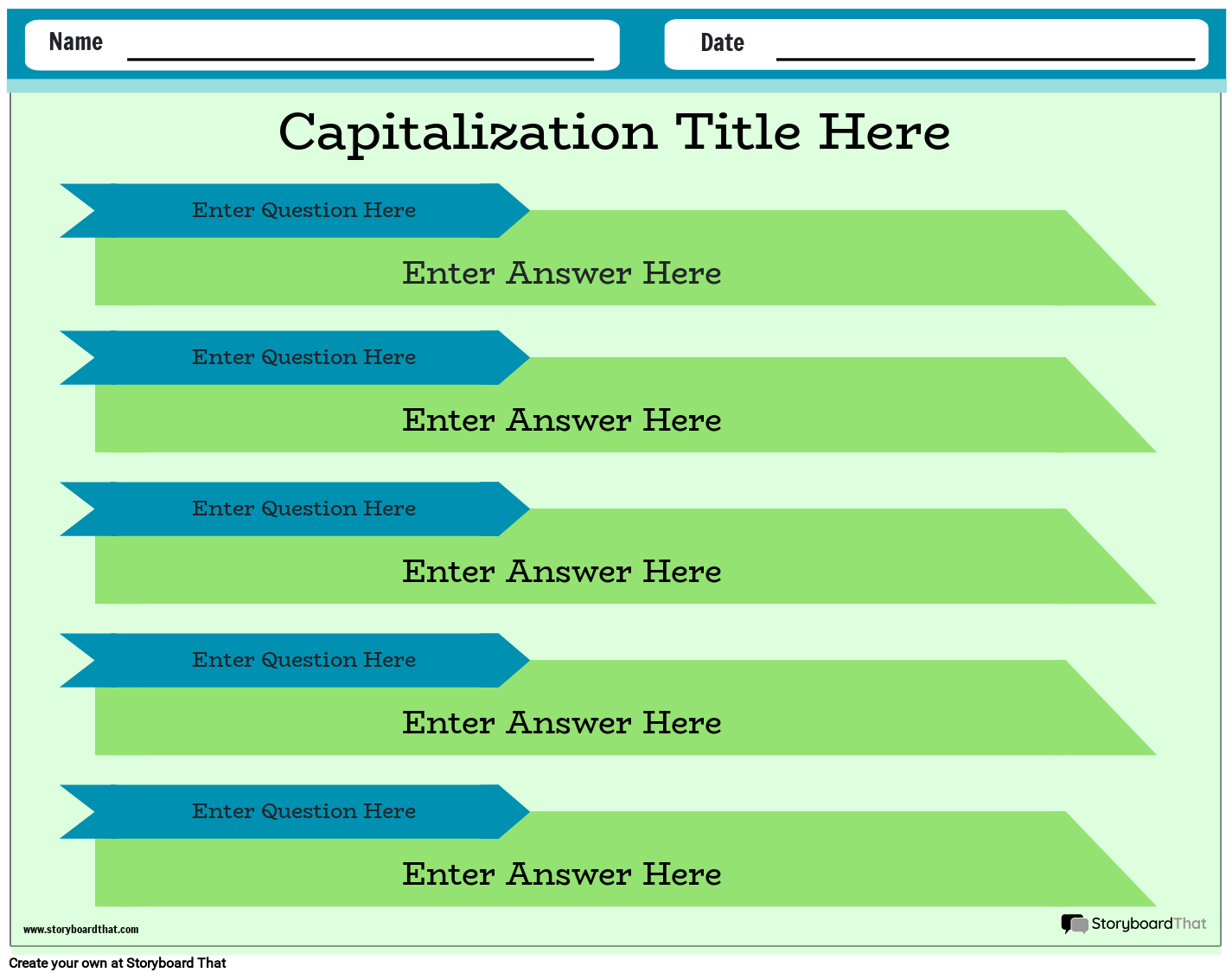 Name

Date

Capitalization Title Here

Enter Question Here

Enter Answer Here

Enter Question Here

Enter Answer Here

Enter Question Here

Enter Answer Here

Enter Question Here

Enter Answer Here

Enter Question Here

Enter Answer Here

www.storyboardthat.com

StoryboardThat

Create your own at Storyboard That